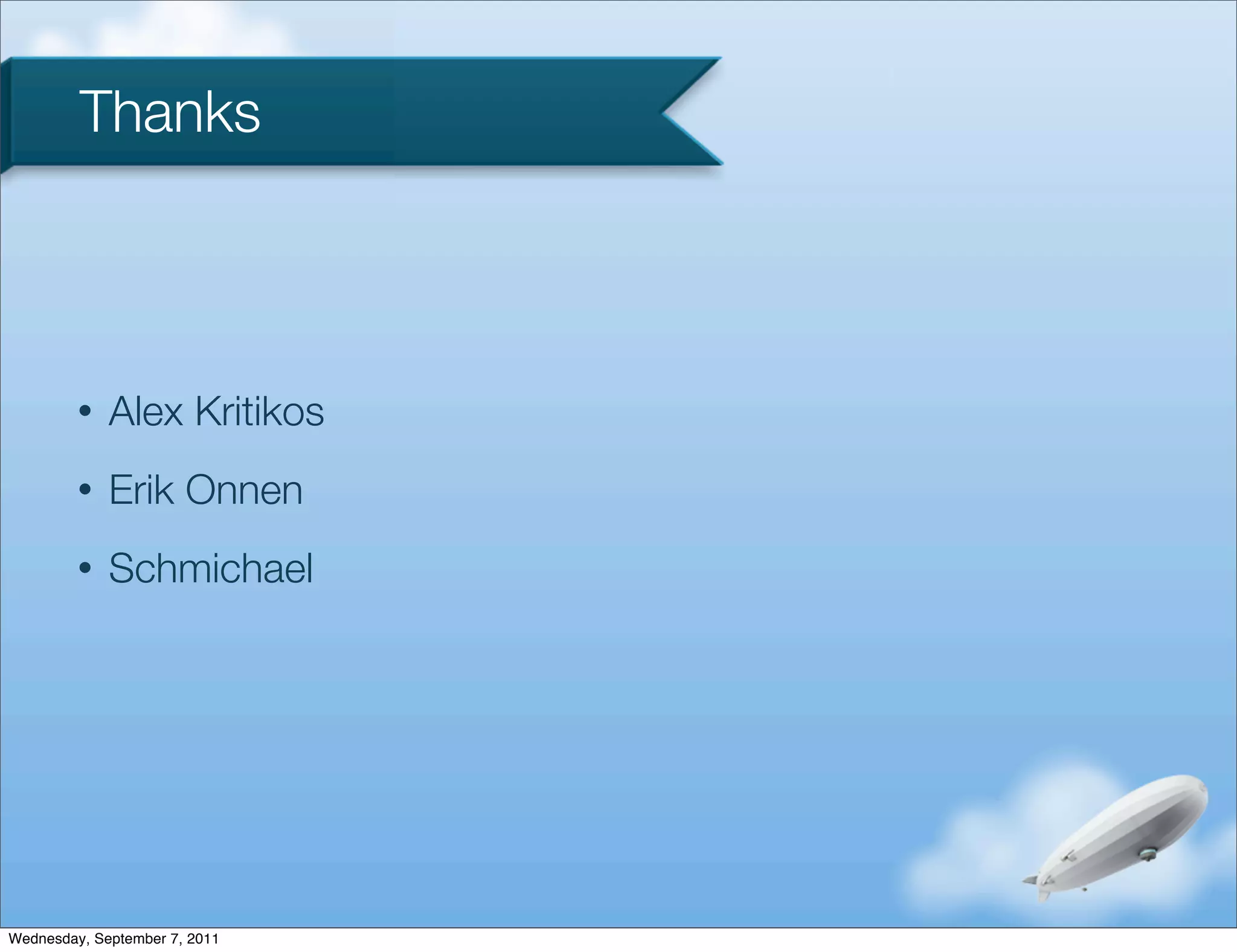 Thanks

• Alex Kritikos
• Erik Onnen
• Schmichael

Wednesday, September 7, 2011